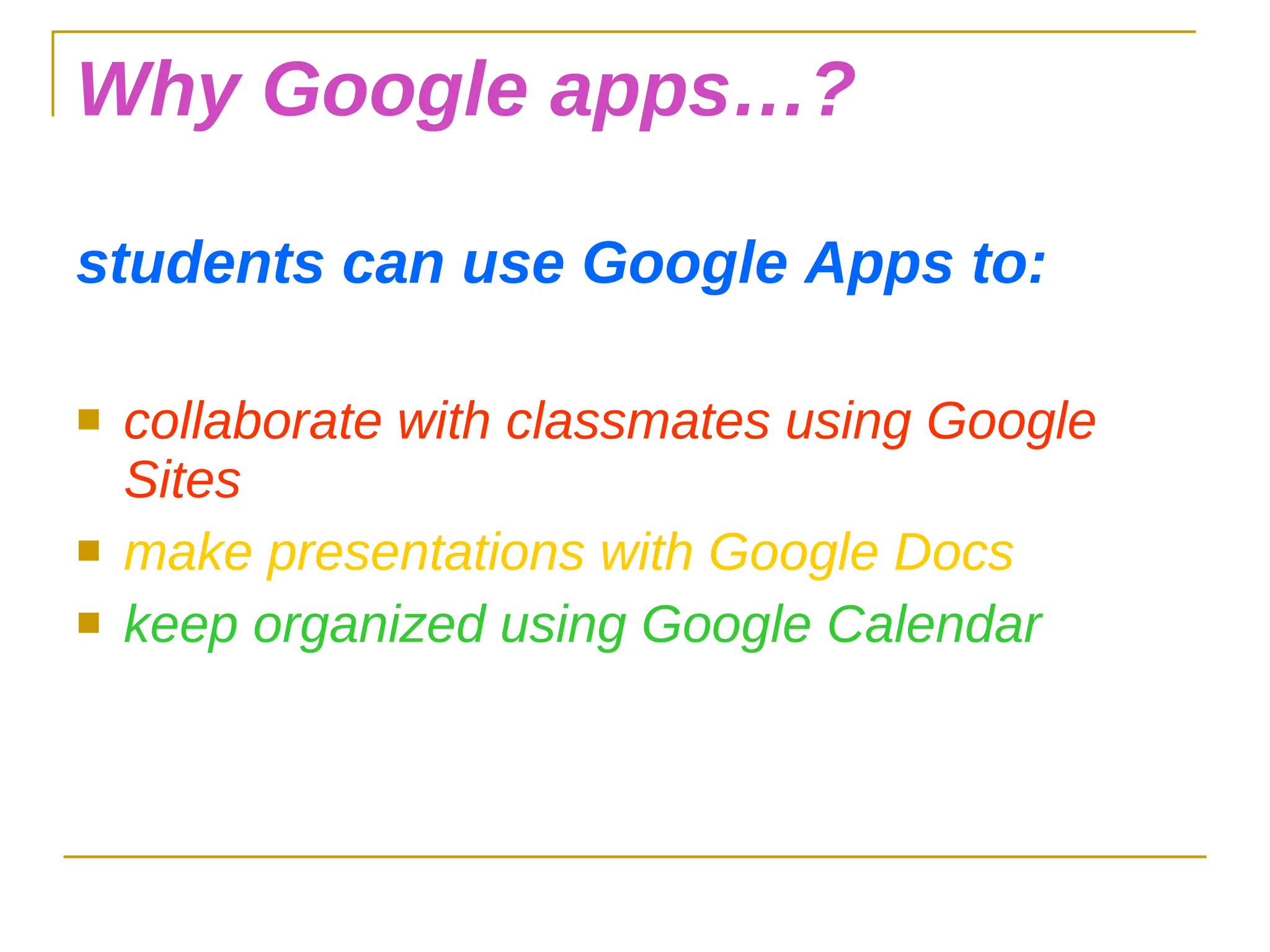 Why Google apps…?

students can use Google Apps to:

- collaborate with classmates using Google Sites
- make presentations with Google Docs
- keep organized using Google Calendar